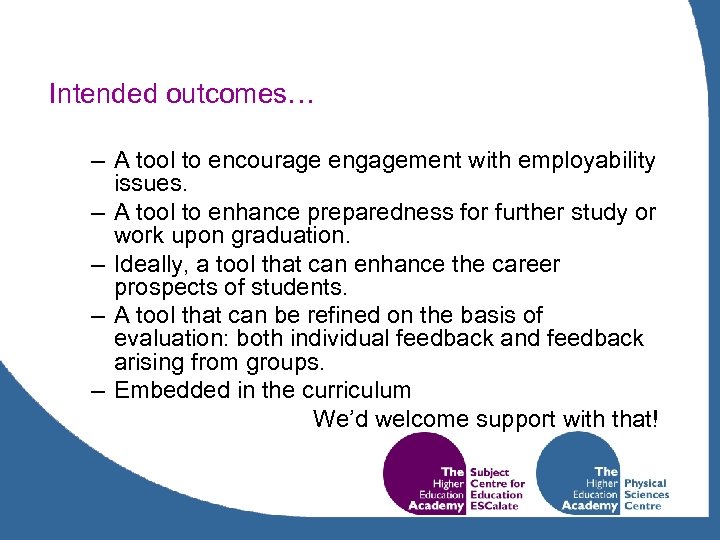 Intended outcomes…

– A tool to encourage engagement with employability issues.
– A tool to enhance preparedness for further study or work upon graduation.
– Ideally, a tool that can enhance the career prospects of students.
– A tool that can be refined on the basis of evaluation: both individual feedback and feedback arising from groups.
– Embedded in the curriculum

We'd welcome support with that!

The Higher Education Academy Subject Centre for Education ESCalate

The Higher Education Academy Physical Sciences Centre